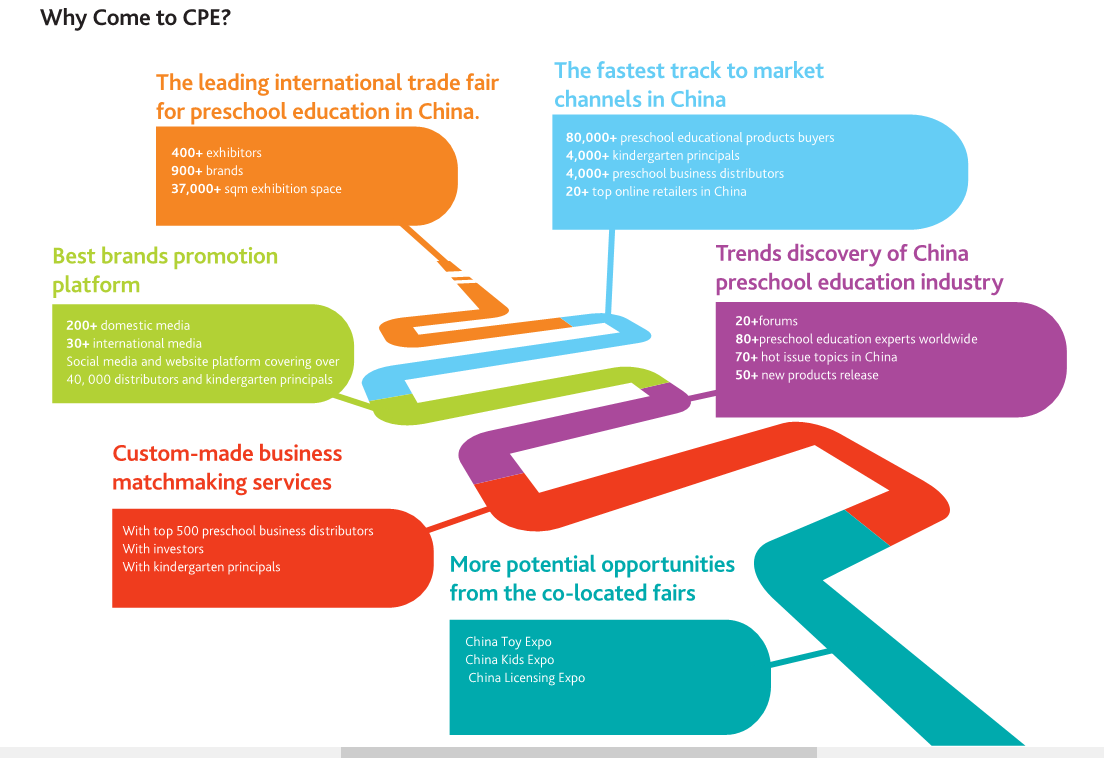 Why Come to CPE?

The leading international trade fair for preschool education in China.

400+ exhibitors
900+ brands
37,000+ sqm exhibition space

The fastest track to market channels in China

80,000+ preschool educational products buyers
4,000+ kindergarten principals
4,000+ preschool business distributors
20+ top online retailers in China

Best brands promotion platform

200+ domestic media
30+ international media
Social media and website platform covering over 40, 000 distributors and kindergarten principals

Trends discovery of China preschool education industry

20+forums
80+preschool education experts worldwide
70+ hot issue topics in China
50+ new products release

Custom-made business matchmaking services

With top 500 preschool business distributors
With investors
With kindergarten principals

More potential opportunities from the co-located fairs

China Toy Expo
China Kids Expo
China Licensing Expo